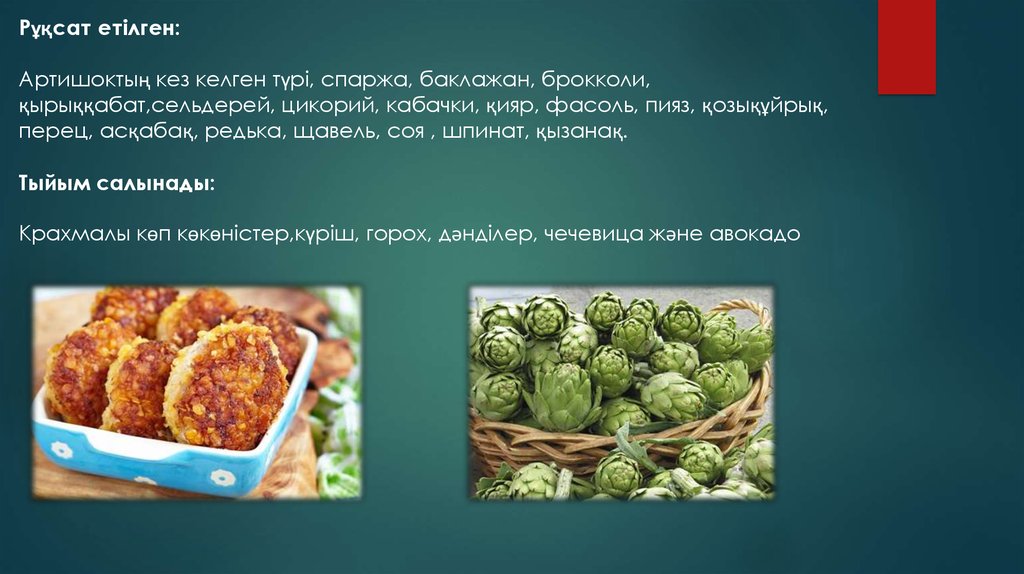 Рұқсат етілген:

Артишоктың кез келген түрі, спаржа, баклажан, брокколи, қырыққабат,сельдерей, цикорий, кабачки, қияр, фасоль, пияз, қозықұйрық, перец, асқабақ, редька, щавель, соя , шпинат, қызанақ.

Тыйым салынады:

Крахмалы көп көкөністер,күріш, горох, дәнділер, чечевица және авокадо